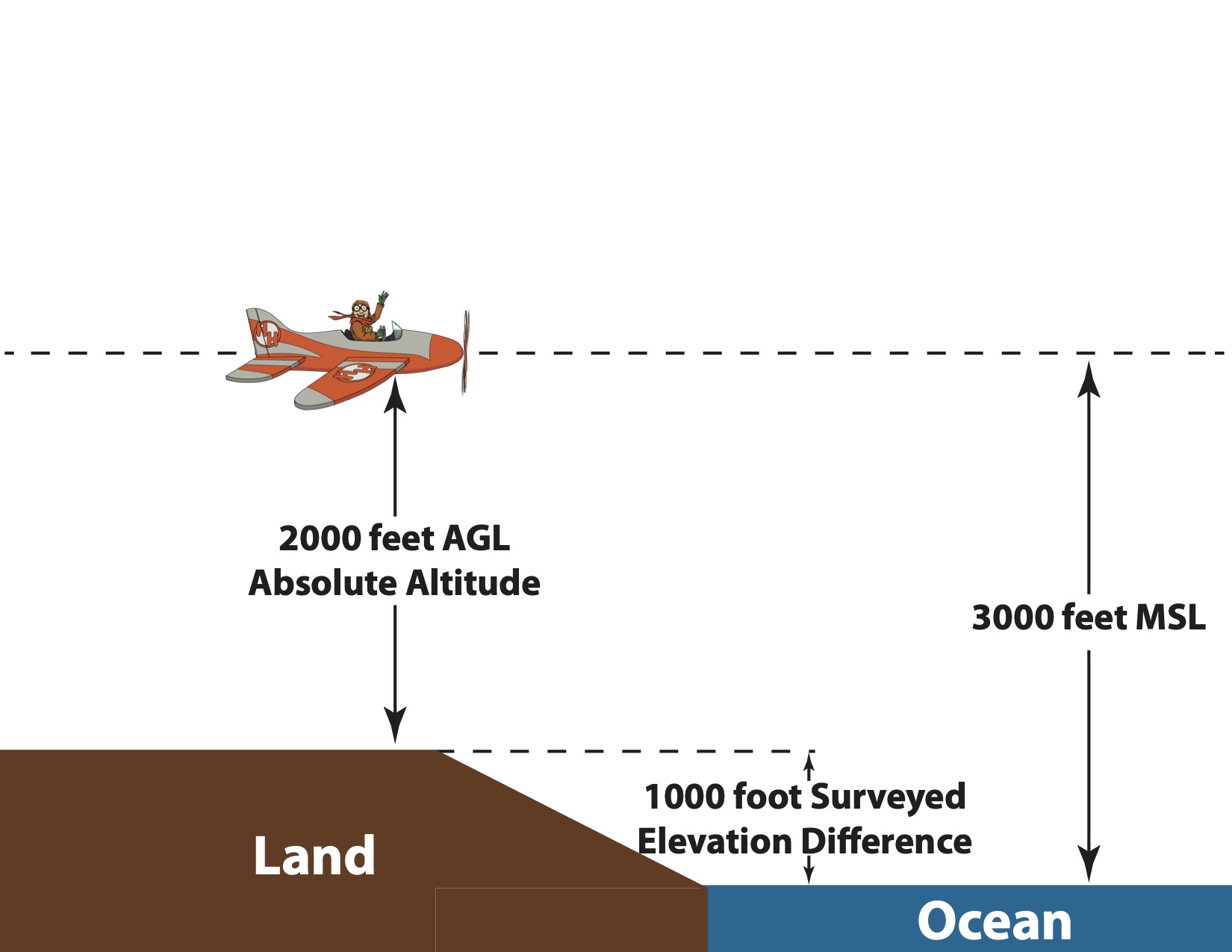 2000 feet AGL
Absolute Altitude

3000 feet MSL

1000 foot Surveyed
Elevation Difference

Land

Ocean